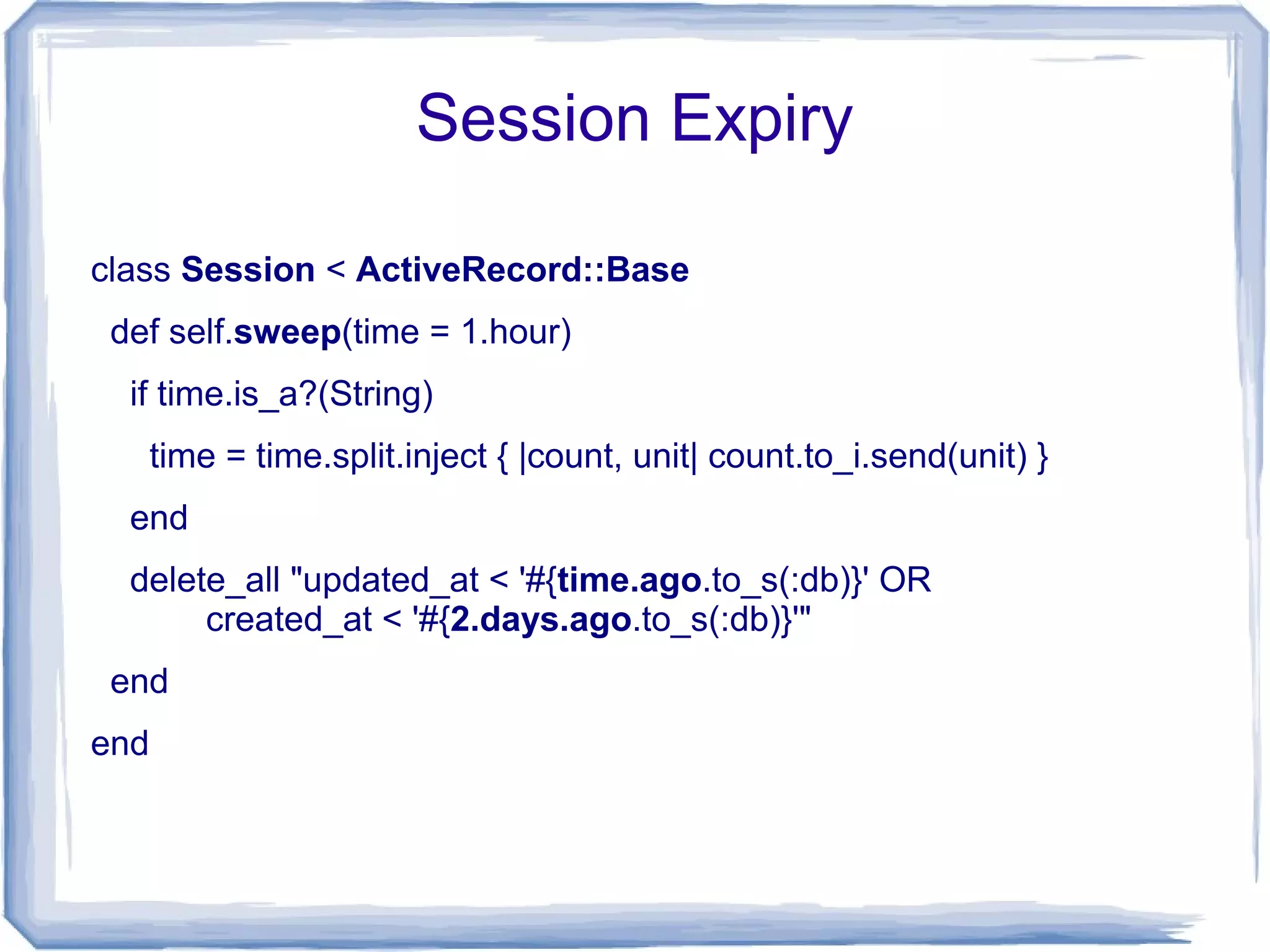 Session Expiry

class Session < ActiveRecord::Base

def self.sweep(time = 1.hour)

if time.is_a?(String)

time = time.split.inject { |count, unit| count.to_i.send(unit) }

end

delete_all "updated_at < '#{time.ago.to_s(:db)}' OR created_at < '#{2.days.ago.to_s(:db)}'"

end

end